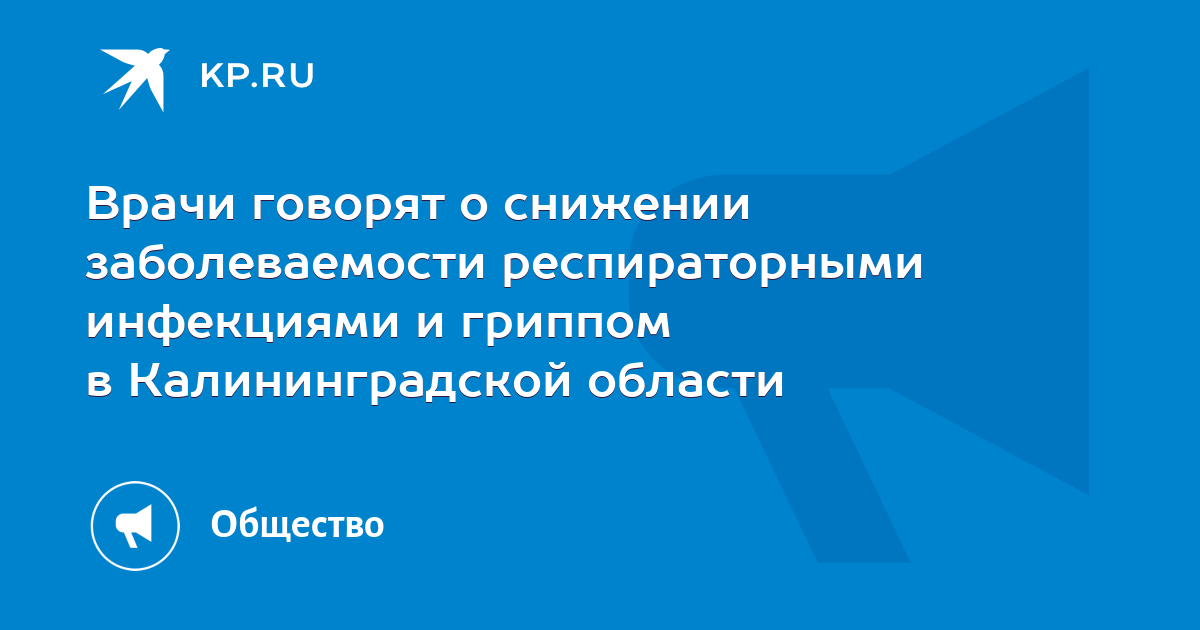 KP.RU

Врачи говорят о снижении заболеваемости респираторными инфекциями и гриппом в Калининградской области

Общество